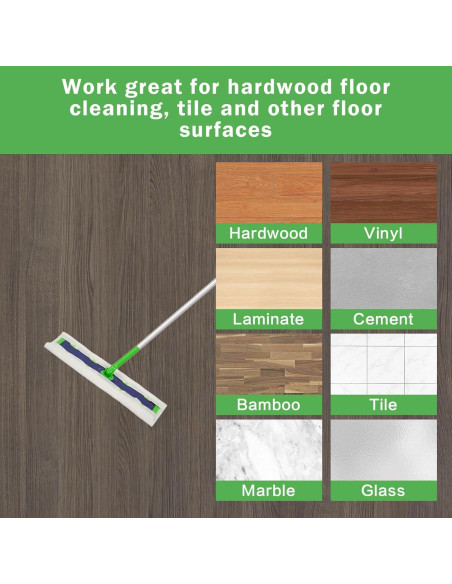 Work great for hardwood floor cleaning, tile and other floor surfaces

Hardwood

Vinyl

Laminate

Cement

Bamboo

Tile

Marble

Glass